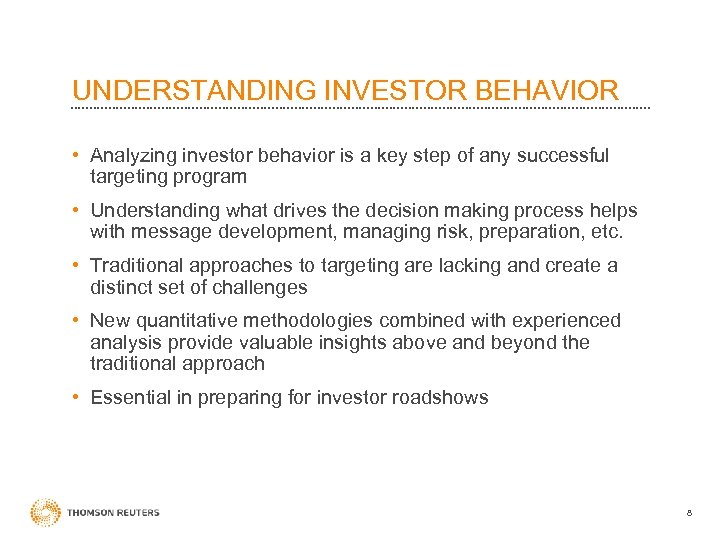 UNDERSTANDING INVESTOR BEHAVIOR

• Analyzing investor behavior is a key step of any successful targeting program

• Understanding what drives the decision making process helps with message development, managing risk, preparation, etc.

• Traditional approaches to targeting are lacking and create a distinct set of challenges

• New quantitative methodologies combined with experienced analysis provide valuable insights above and beyond the traditional approach

• Essential in preparing for investor roadshows

THOMSON REUTERS

8